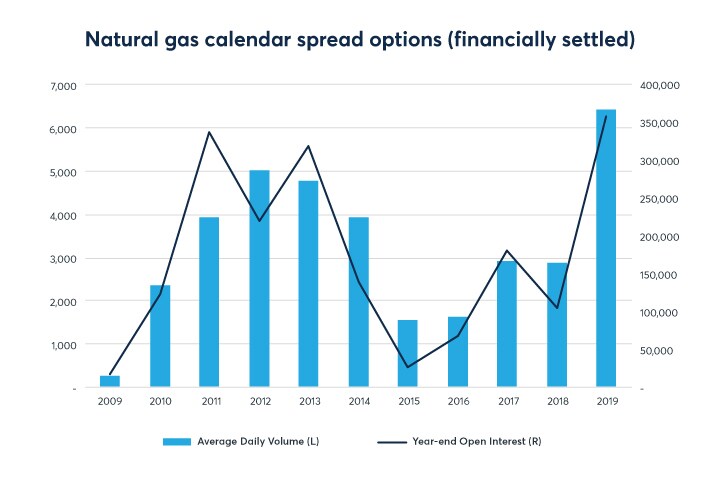 Natural gas calendar spread options (financially settled)

7,000
6,000
5,000
4,000
3,000
2,000
1,000
-

400,000
350,000
300,000
250,000
200,000
150,000
100,000
50,000
-

2009
2010
2011
2012
2013
2014
2015
2016
2017
2018
2019

Average Daily Volume (L)
Year-end Open Interest (R)